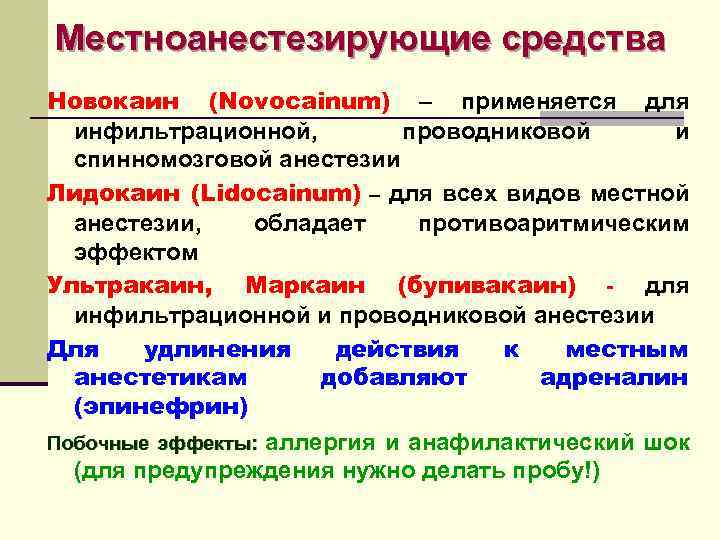 Местноанестезирующие средства

Новокаин (Novocainum) – применяется для инфильтрационной, проводниковой и спинномозговой анестезии

Лидокаин (Lidocainum) – для всех видов местной анестезии, обладает противоаритмическим эффектом

Ультракаин, Маркаин (бупивакаин) - для инфильтрационной и проводниковой анестезии

Для удлинения действия к местным анестетикам добавляют адреналин (эпинефрин)

Побочные эффекты: аллергия и анафилактический шок (для предупреждения нужно делать пробу!)